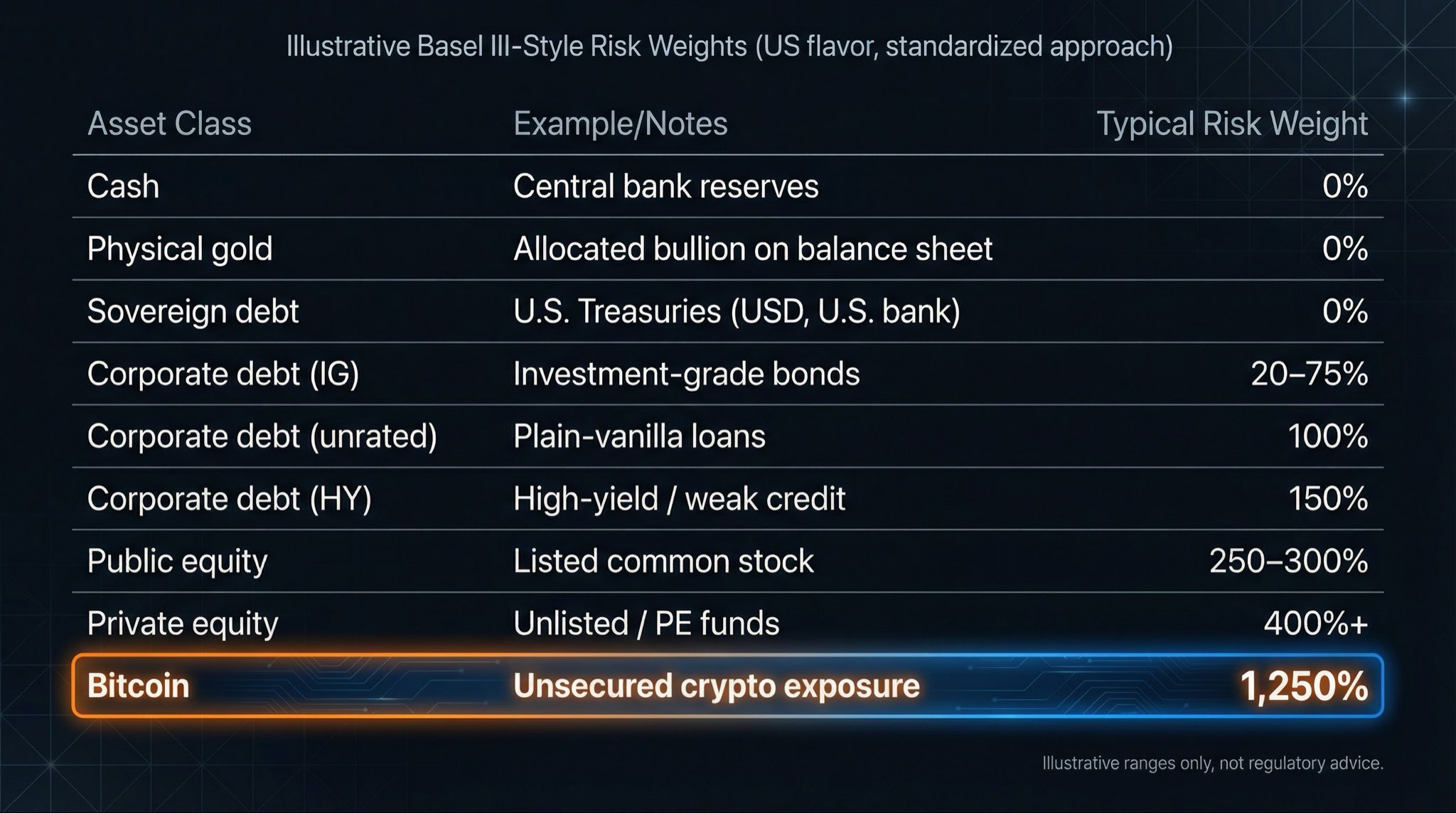 Illustrative Basel III-Style Risk Weights (US flavor, standardized approach)

| Asset Class | Example/Notes | Typical Risk Weight |
|---|---|---|
| Cash | Central bank reserves | 0% |
| Physical gold | Allocated bullion on balance sheet | 0% |
| Sovereign debt | U.S. Treasuries (USD, U.S. bank) | 0% |
| Corporate debt (IG) | Investment-grade bonds | 20–75% |
| Corporate debt (unrated) | Plain-vanilla loans | 100% |
| Corporate debt (HY) | High-yield / weak credit | 150% |
| Public equity | Listed common stock | 250–300% |
| Private equity | Unlisted / PE funds | 400%+ |
| Bitcoin | Unsecured crypto exposure | 1,250% |

Illustrative ranges only, not regulatory advice.